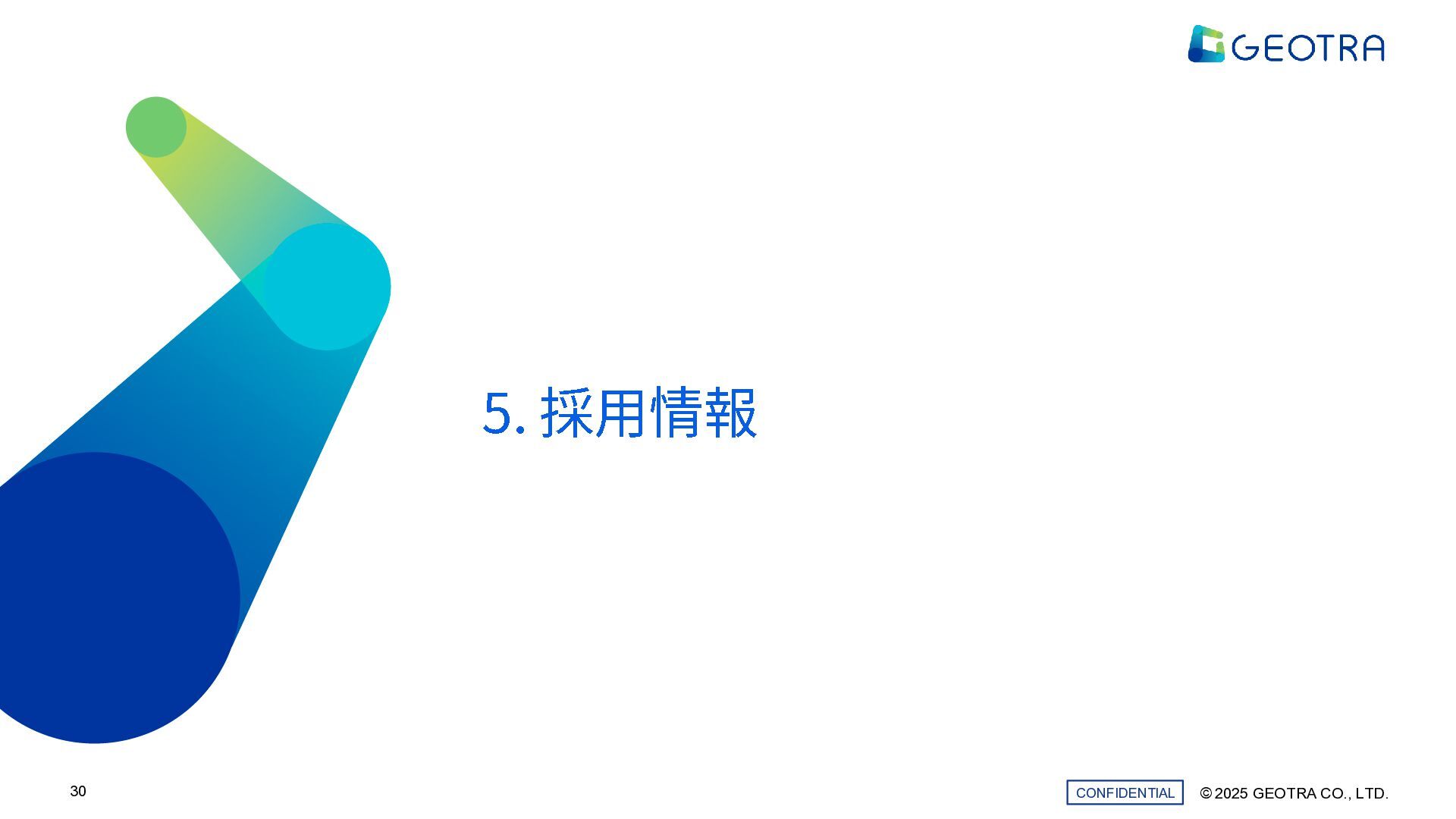 GEOTRA

5. 採用情報

30

CONFIDENTIAL

© 2025 GEOTRA CO., LTD.